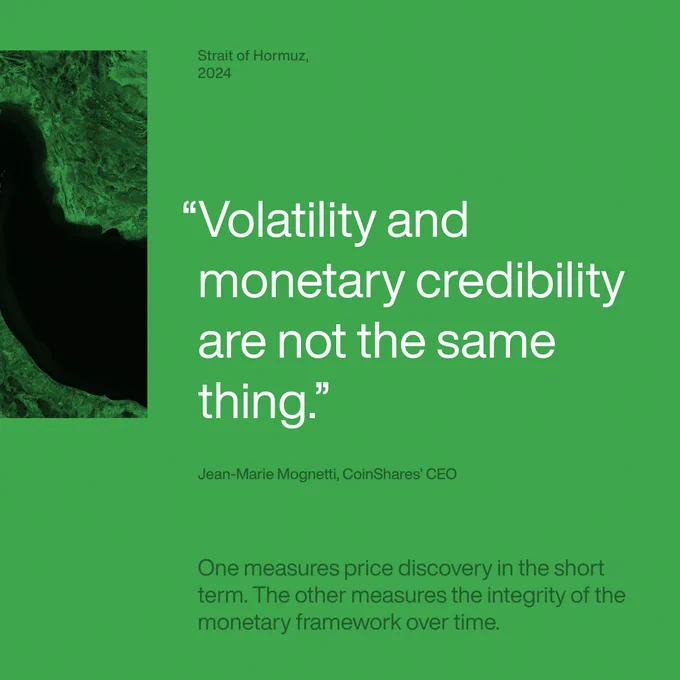 Strait of Hormuz, 2024

“Volatility and monetary credibility are not the same thing.”

Jean-Marie Mognetti, CoinShares’ CEO

One measures price discovery in the short term. The other measures the integrity of the monetary framework over time.